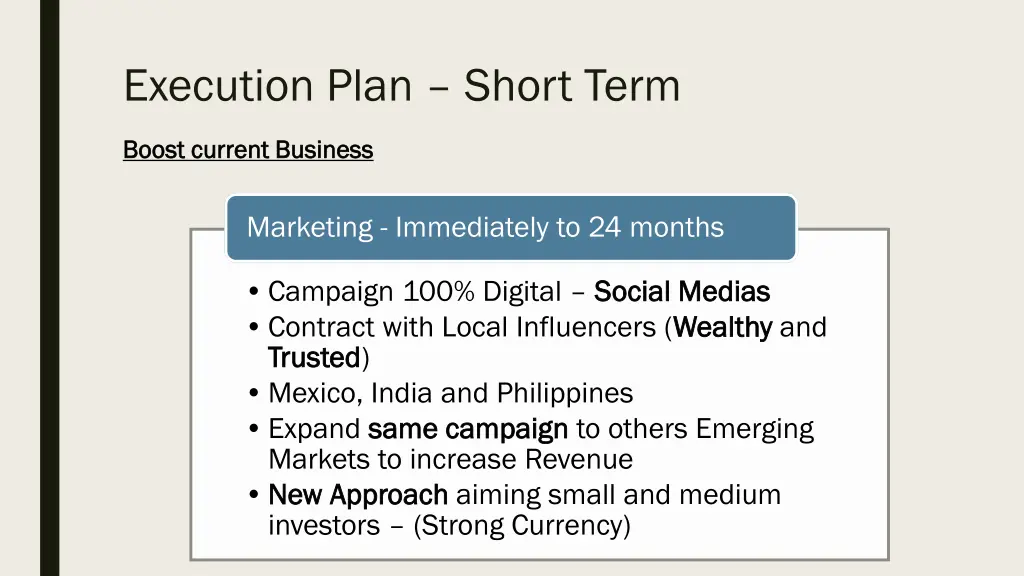 Execution Plan – Short Term

Boost current Business

Marketing - Immediately to 24 months

• Campaign 100% Digital – Social Medias
• Contract with Local Influencers (Wealthy and Trusted)
• Mexico, India and Philippines
• Expand same campaign to others Emerging Markets to increase Revenue
• New Approach aiming small and medium investors – (Strong Currency)